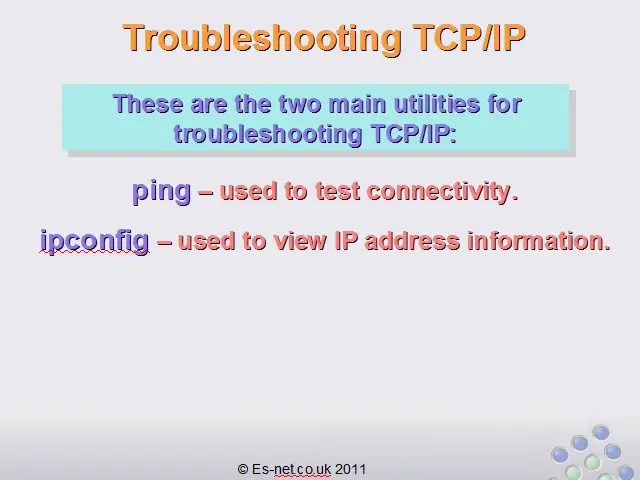 Troubleshooting TCP/IP

These are the two main utilities for troubleshooting TCP/IP:

ping – used to test connectivity.

ipconfig – used to view IP address information.

© Es-net.co.uk 2011